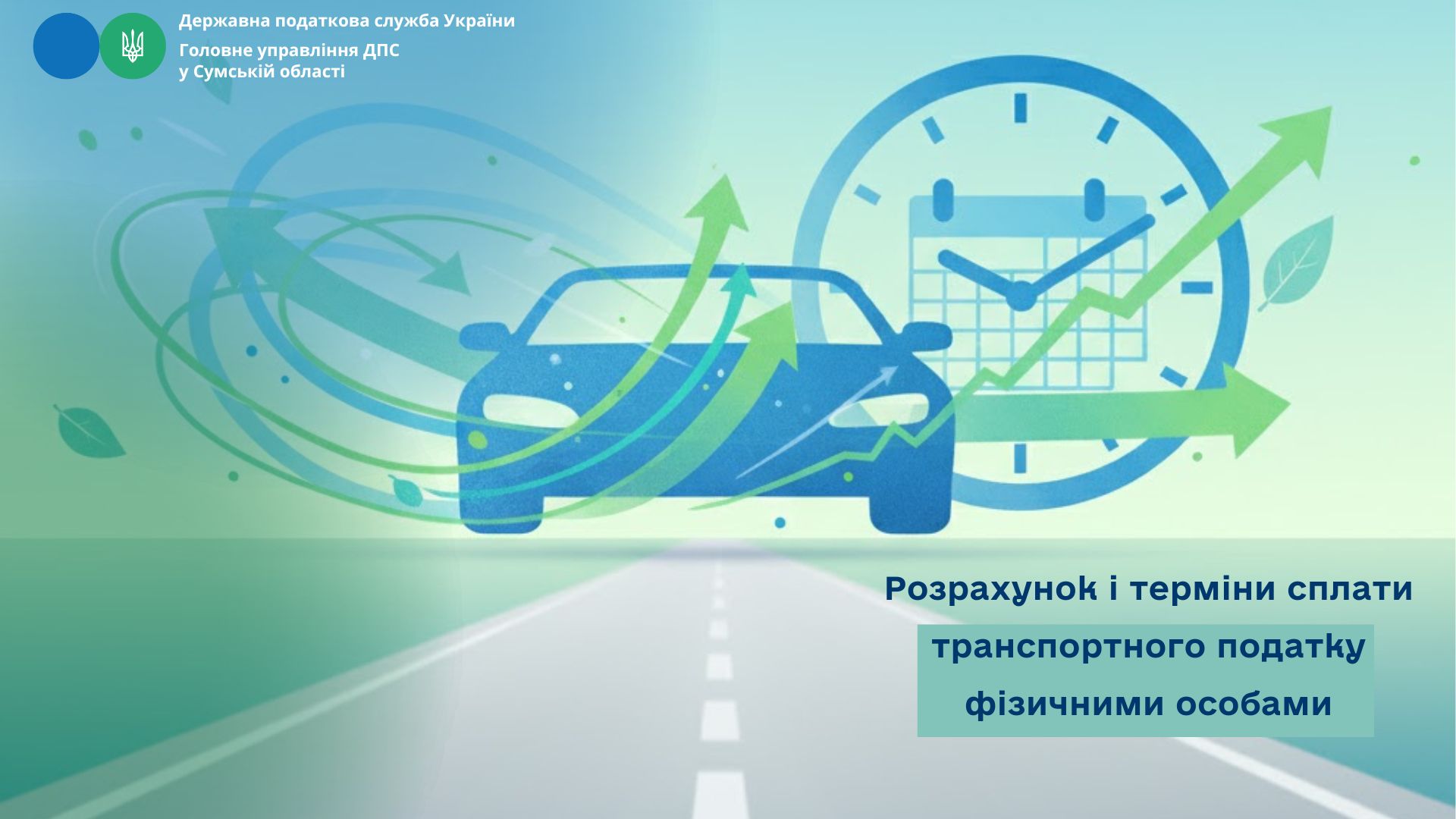 Державна податкова служба України
Головне управління ДПС у Сумській області

Розрахунок і терміни сплати транспортного податку фізичними особами